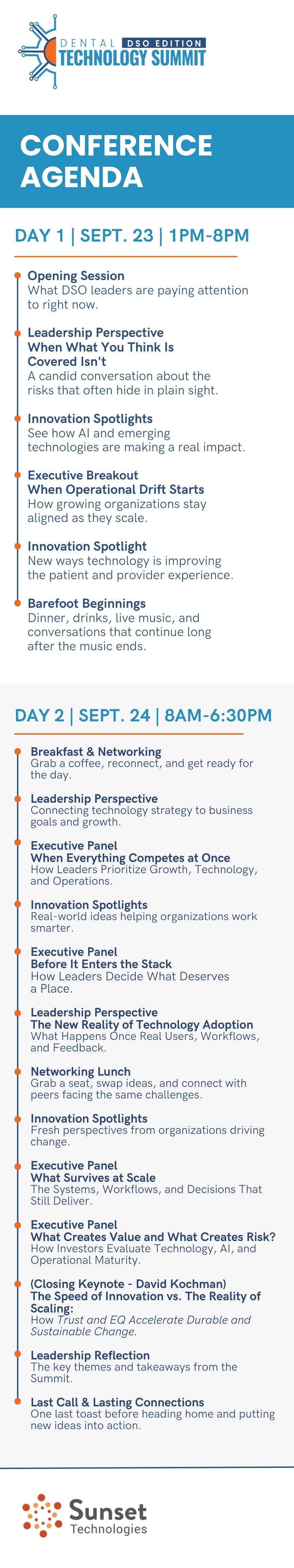 DENTAL DSO EDITION
TECHNOLOGY SUMMIT

CONFERENCE AGENDA

DAY 1 | SEPT. 23 | 1PM-8PM

Opening Session
What DSO leaders are paying attention to right now.

Leadership Perspective
When What You Think Is Covered Isn't
A candid conversation about the risks that often hide in plain sight.

Innovation Spotlights
See how AI and emerging technologies are making a real impact.

Executive Breakout
When Operational Drift Starts
How growing organizations stay aligned as they scale.

Innovation Spotlight
New ways technology is improving the patient and provider experience.

Barefoot Beginnings
Dinner, drinks, live music, and conversations that continue long after the music ends.

DAY 2 | SEPT. 24 | 8AM-6:30PM

Breakfast & Networking
Grab a coffee, reconnect, and get ready for the day.

Leadership Perspective
Connecting technology strategy to business goals and growth.

Executive Panel
When Everything Competes at Once
How Leaders Prioritize Growth, Technology, and Operations.

Innovation Spotlights
Real-world ideas helping organizations work smarter.

Executive Panel
Before It Enters the Stack
How Leaders Decide What Deserves a Place.

Leadership Perspective
The New Reality of Technology Adoption
What Happens Once Real Users, Workflows, and Feedback.

Networking Lunch
Grab a seat, swap ideas, and connect with peers facing the same challenges.

Innovation Spotlights
Fresh perspectives from organizations driving change.

Executive Panel
What Survives at Scale
The Systems, Workflows, and Decisions That Still Deliver.

Executive Panel
What Creates Value and What Creates Risk?
How Investors Evaluate Technology, AI, and Operational Maturity.

(Closing Keynote - David Kochman)
The Speed of Innovation vs. The Reality of Scaling:
How Trust and EQ Accelerate Durable and Sustainable Change.

Leadership Reflection
The key themes and takeaways from the Summit.

Last Call & Lasting Connections
One last toast before heading home and putting new ideas into action.

Sunset
Technologies